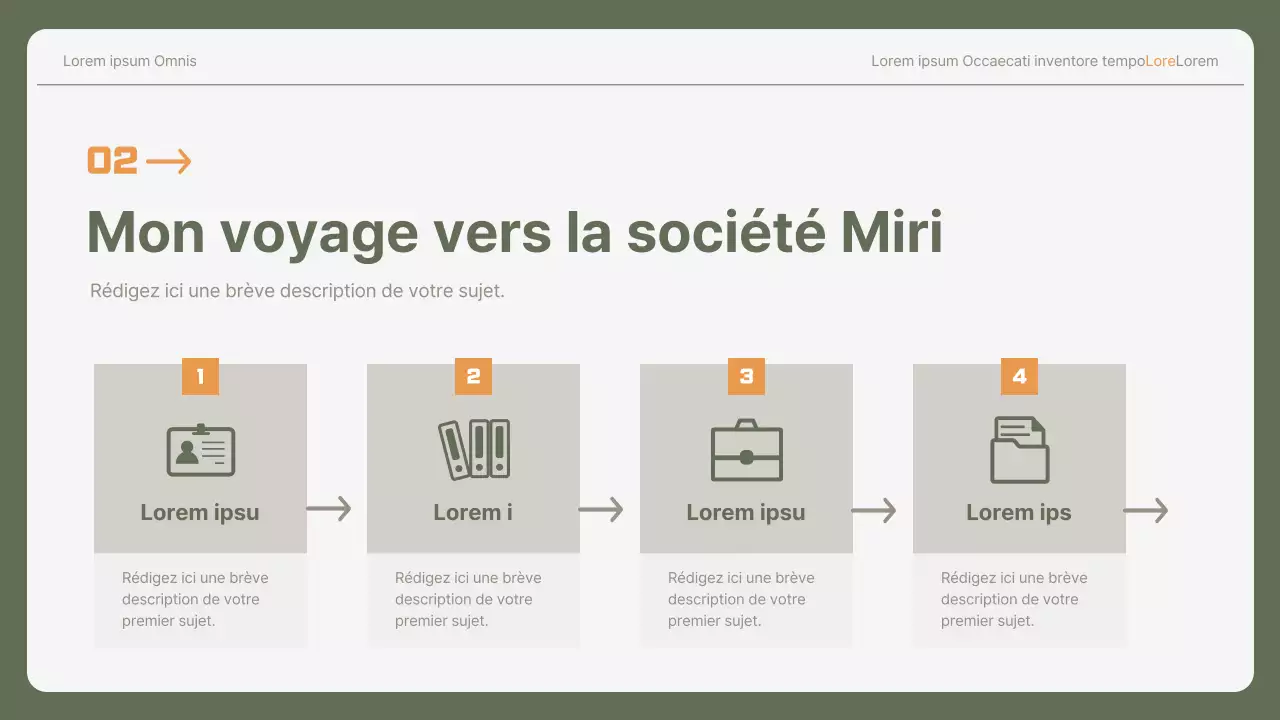 Lorem ipsum Omnis

Lorem ipsum Occaecati inventore tempoLoreLorem

02

Mon voyage vers la société Miri

Rédigez ici une brève description de votre sujet.

1

Lorem ipsu

Rédigez ici une brève description de votre premier sujet.

2

Lorem i

Rédigez ici une brève description de votre premier sujet.

3

Lorem ipsu

Rédigez ici une brève description de votre premier sujet.

4

Lorem ips

Rédigez ici une brève description de votre premier sujet.